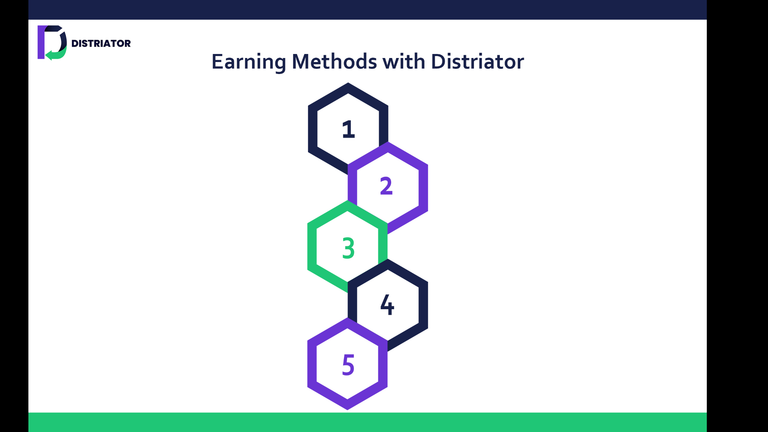 DISTRIATOR

Earning Methods with Distriator

1

2

3

4

5